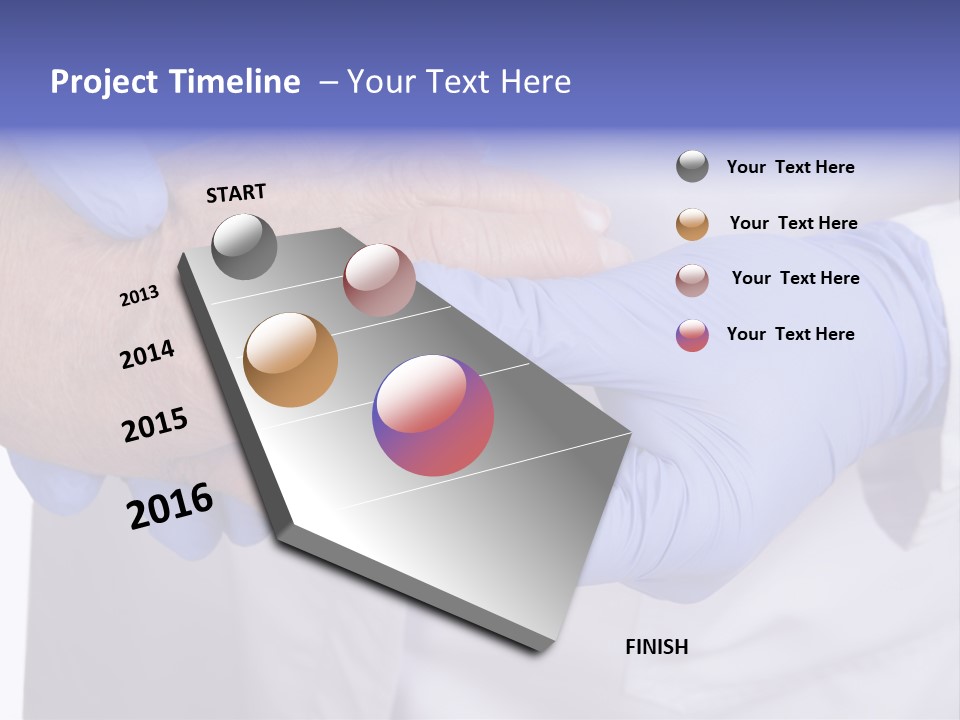 Project Timeline – Your Text Here

START

2013

2014

2015

2016

FINISH

Your Text Here

Your Text Here

Your Text Here

Your Text Here